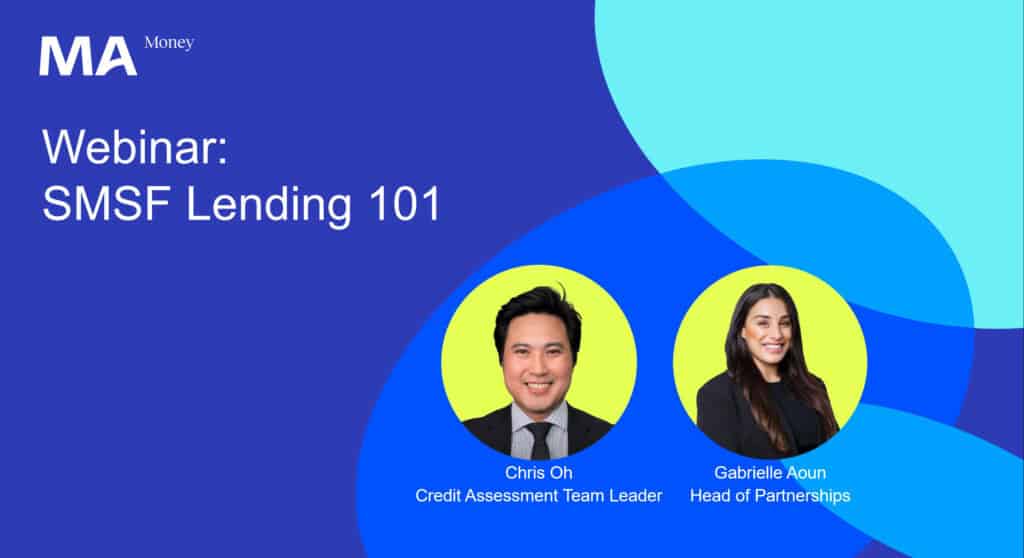 MA Money

Webinar:
SMSF Lending 101

Chris Oh
Credit Assessment Team Leader

Gabrielle Aoun
Head of Partnerships